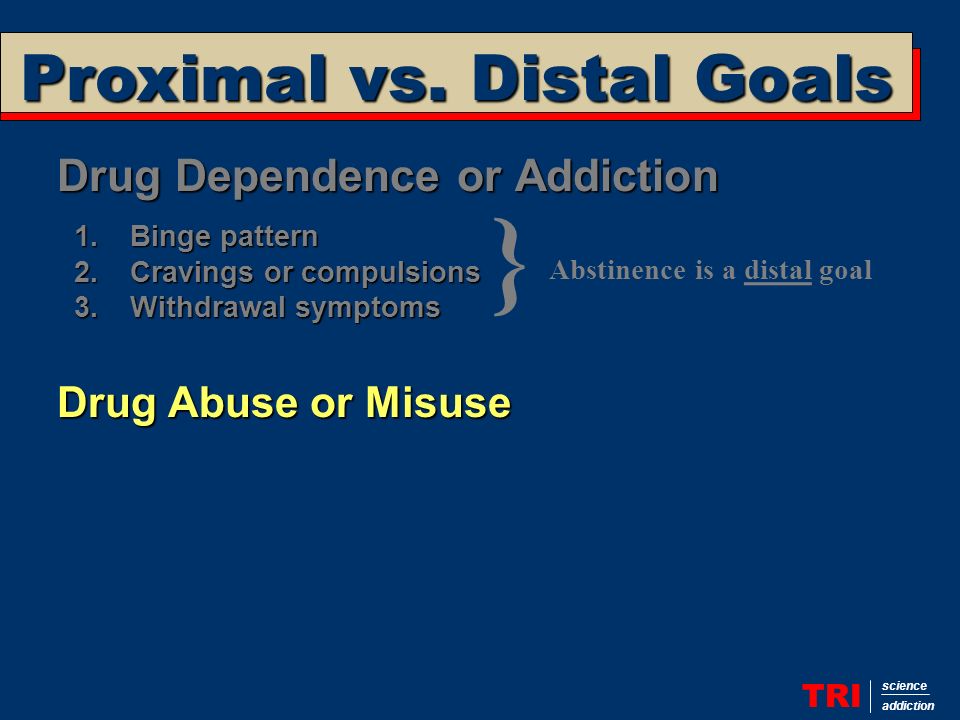 Proximal vs. Distal Goals

Drug Dependence or Addiction

1. Binge pattern
2. Cravings or compulsions
3. Withdrawal symptoms

Abstinence is a distal goal

Drug Abuse or Misuse

TRI science addiction